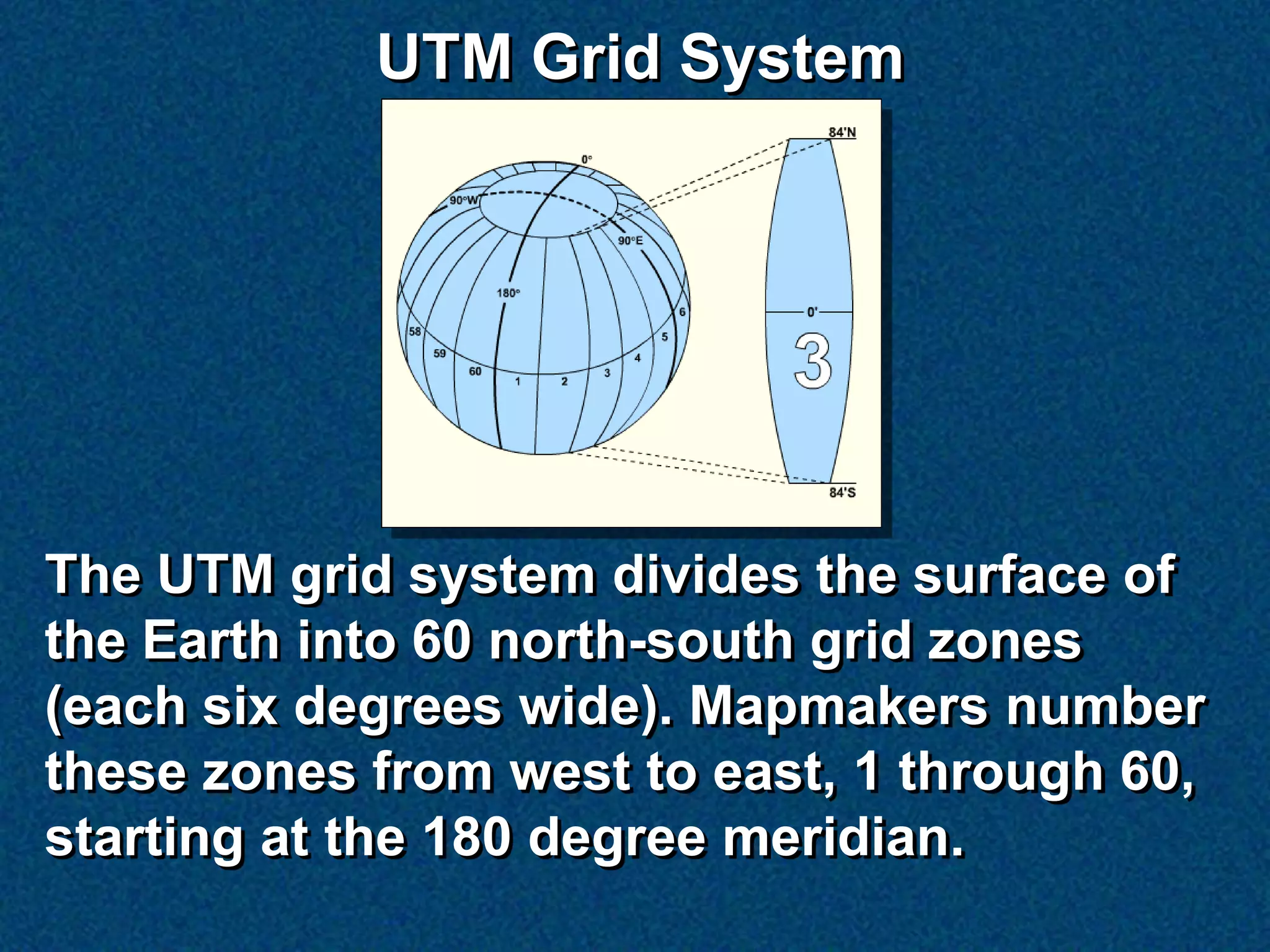 UTM Grid System

0°
90°W
90°E
180°
58
59
60
1
2
3
4
5
6
84'N
0'
3
84'S

The UTM grid system divides the surface of the Earth into 60 north-south grid zones (each six degrees wide). Mapmakers number these zones from west to east, 1 through 60, starting at the 180 degree meridian.